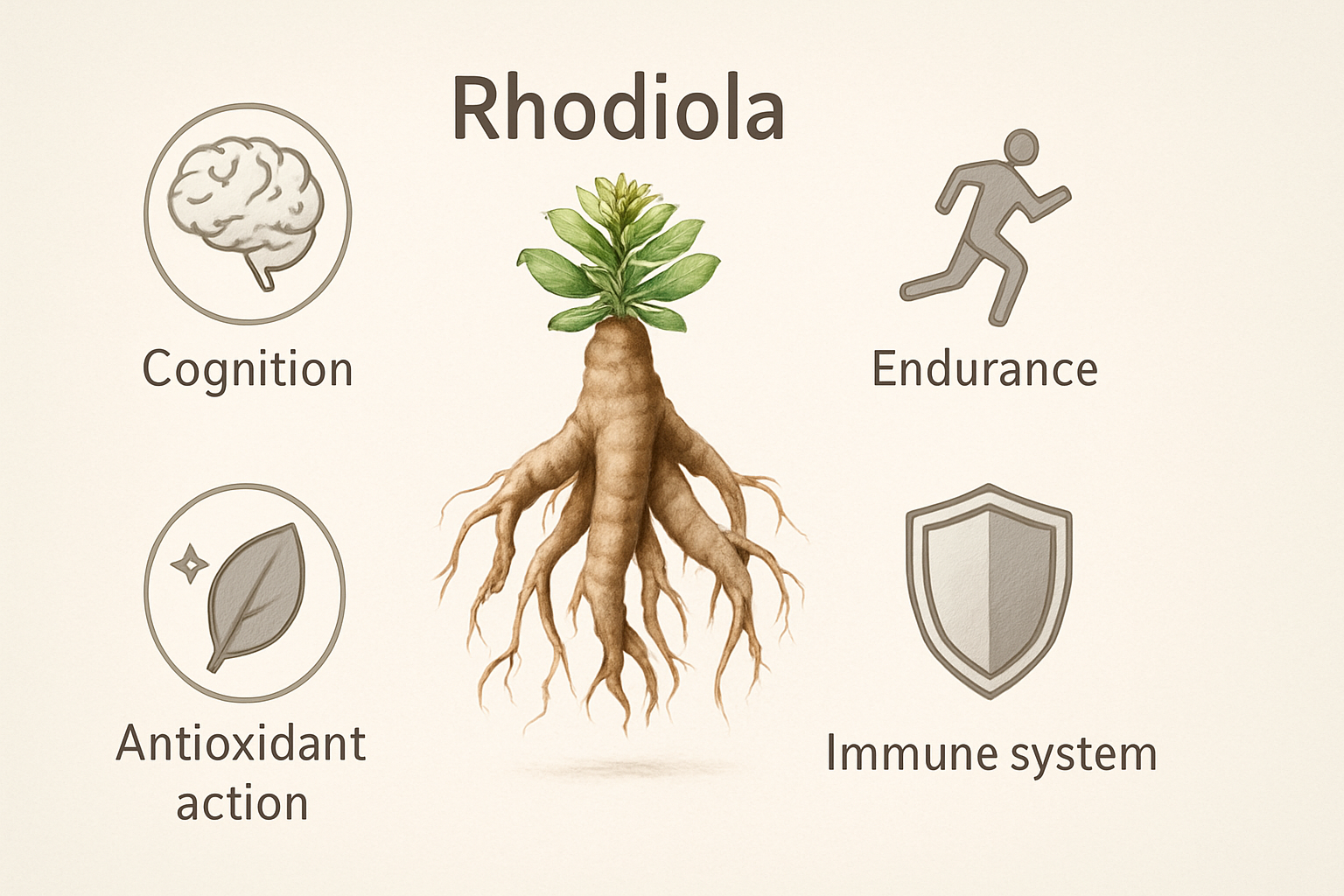 Rhodiola

Cognition

Endurance

Antioxidant action

Immune system